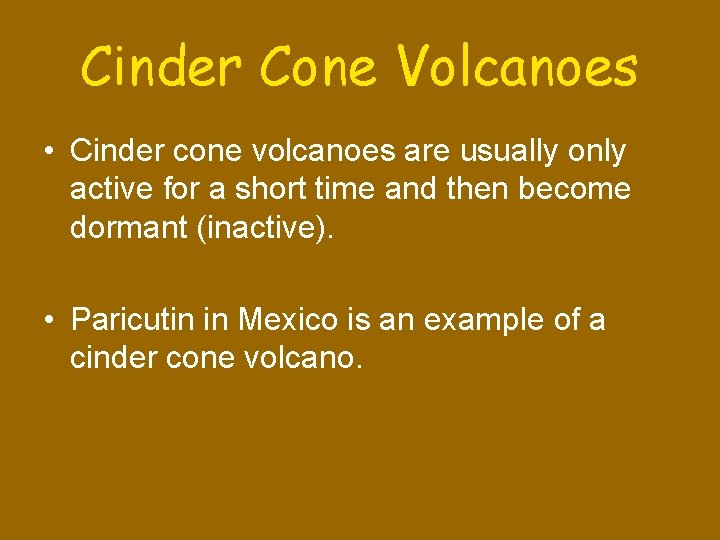 Cinder Cone Volcanoes

• Cinder cone volcanoes are usually only active for a short time and then become dormant (inactive).

• Paricutin in Mexico is an example of a cinder cone volcano.